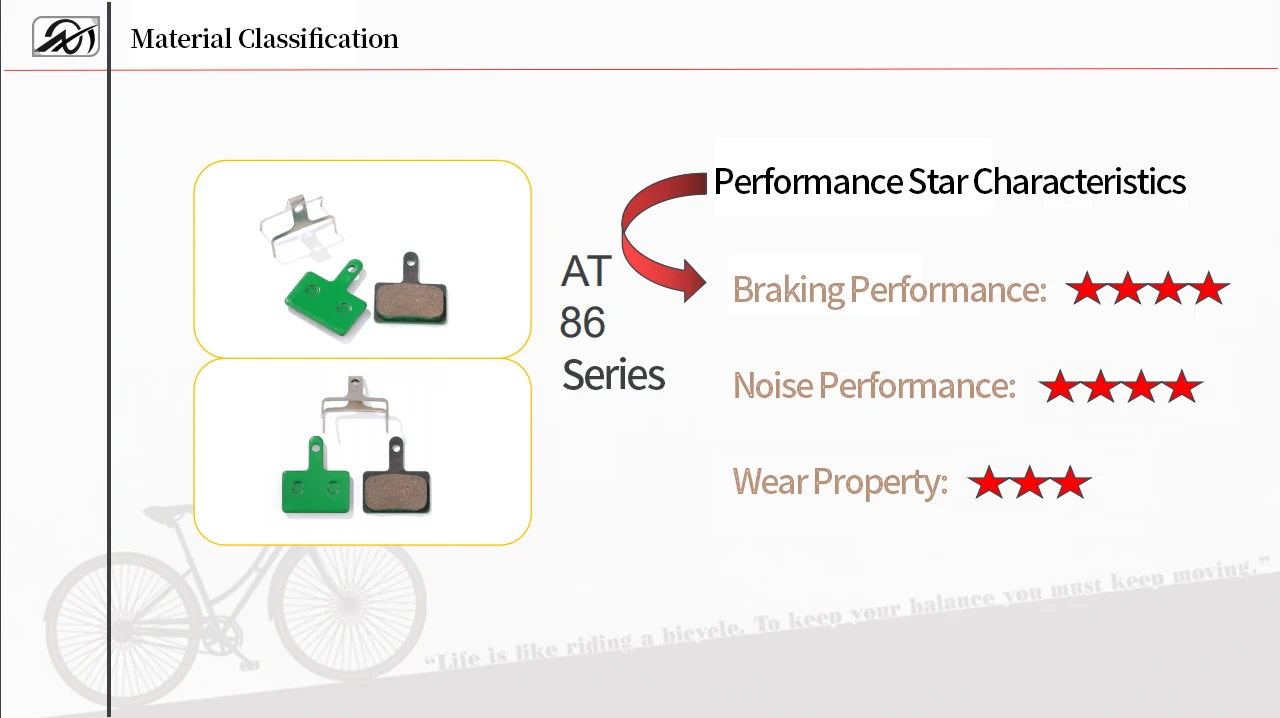 Material Classification

AT 86 Series

Performance Star Characteristics

Braking Performance: ★★★★

Noise Performance: ★★★★

Wear Property: ★★★

"Life is like riding a bicycle. To keep your balance you must keep moving."